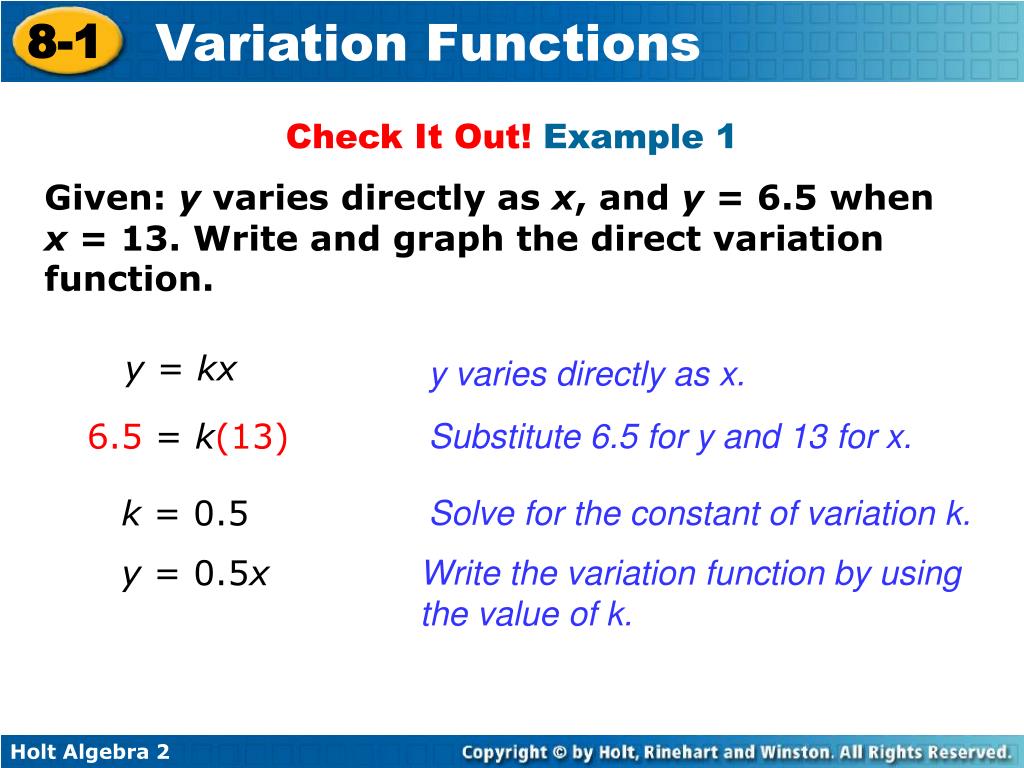 8-1 Variation Functions

Check It Out! Example 1

Given: $y$ varies directly as $x$, and $y = 6.5$ when $x = 13$. Write and graph the direct variation function.

$y = kx$ y varies directly as x.

$6.5 = k(13)$ Substitute 6.5 for y and 13 for x.

$k = 0.5$ Solve for the constant of variation k.

$y = 0.5x$ Write the variation function by using the value of k.

Holt Algebra 2

Copyright © by Holt, Rinehart and Winston. All Rights Reserved.